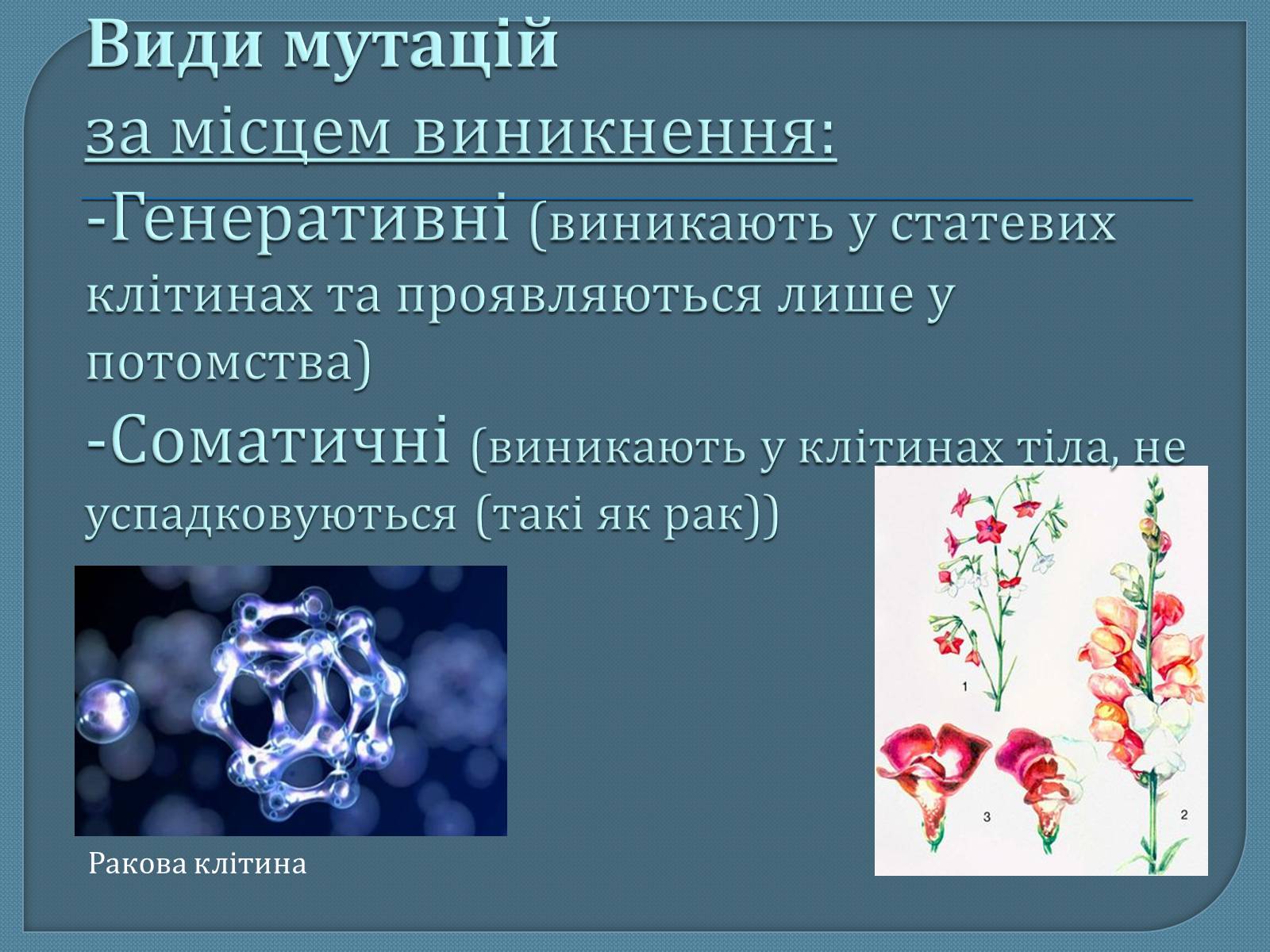 Види мутацій
за місцем виникнення:
-Генеративні (виникають у статевих клітинах та проявляються лише у потомства)
-Соматичні (виникають у клітинах тіла, не успадковуються (такі як рак))

Ракова клітина

1

3

2